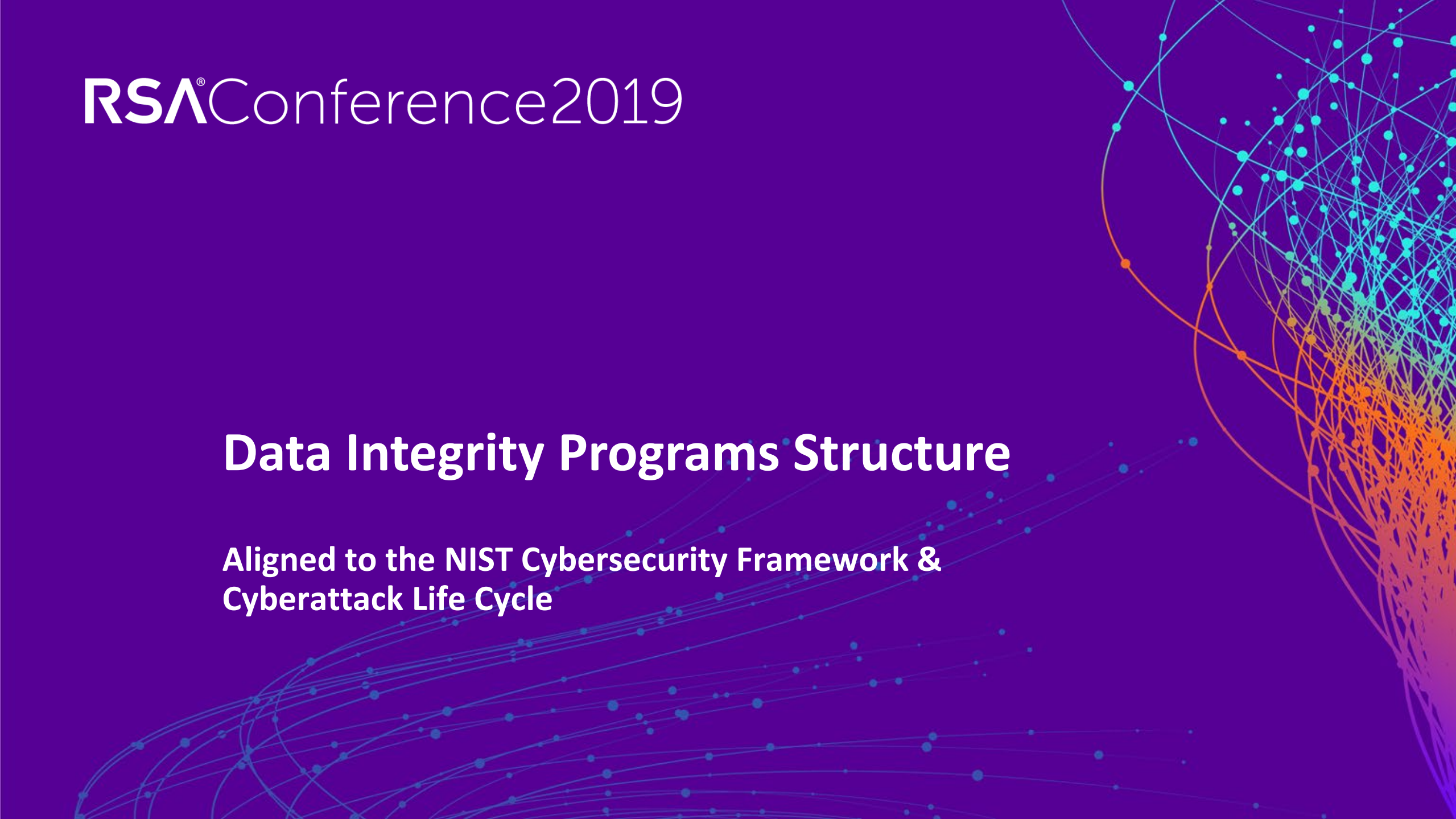 RSA®Conference2019

Data Integrity Programs Structure

Aligned to the NIST Cybersecurity Framework & Cyberattack Life Cycle